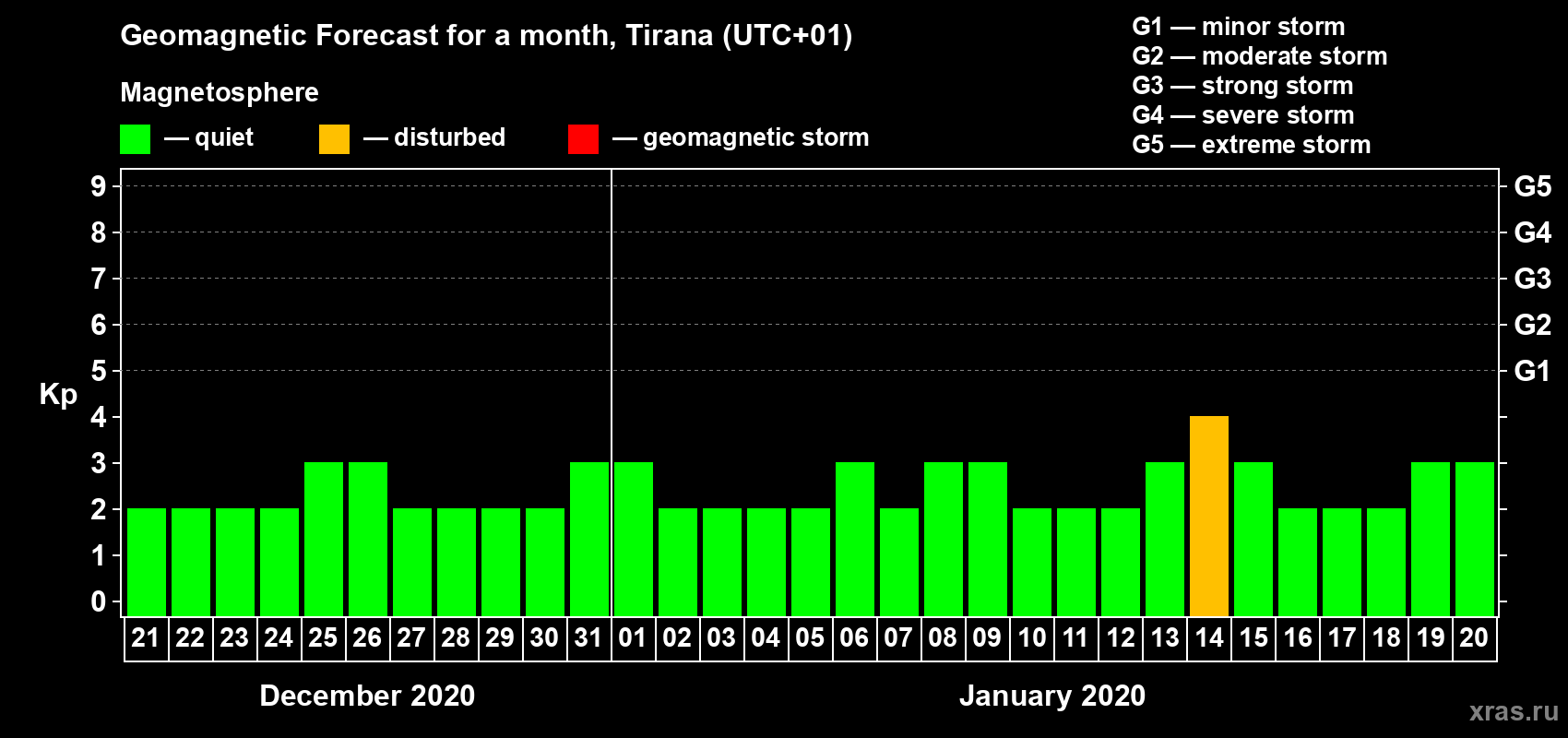 Geomagnetic Forecast for a month, Tirana (UTC+01)

Magnetosphere

— quiet — disturbed — geomagnetic storm

G1 — minor storm
G2 — moderate storm
G3 — strong storm
G4 — severe storm
G5 — extreme storm

Kp

9
8
7
6
5
4
3
2
1
0

G5
G4
G3
G2
G1

21 22 23 24 25 26 27 28 29 30 31 01 02 03 04 05 06 07 08 09 10 11 12 13 14 15 16 17 18 19 20

December 2020

January 2020

xras.ru